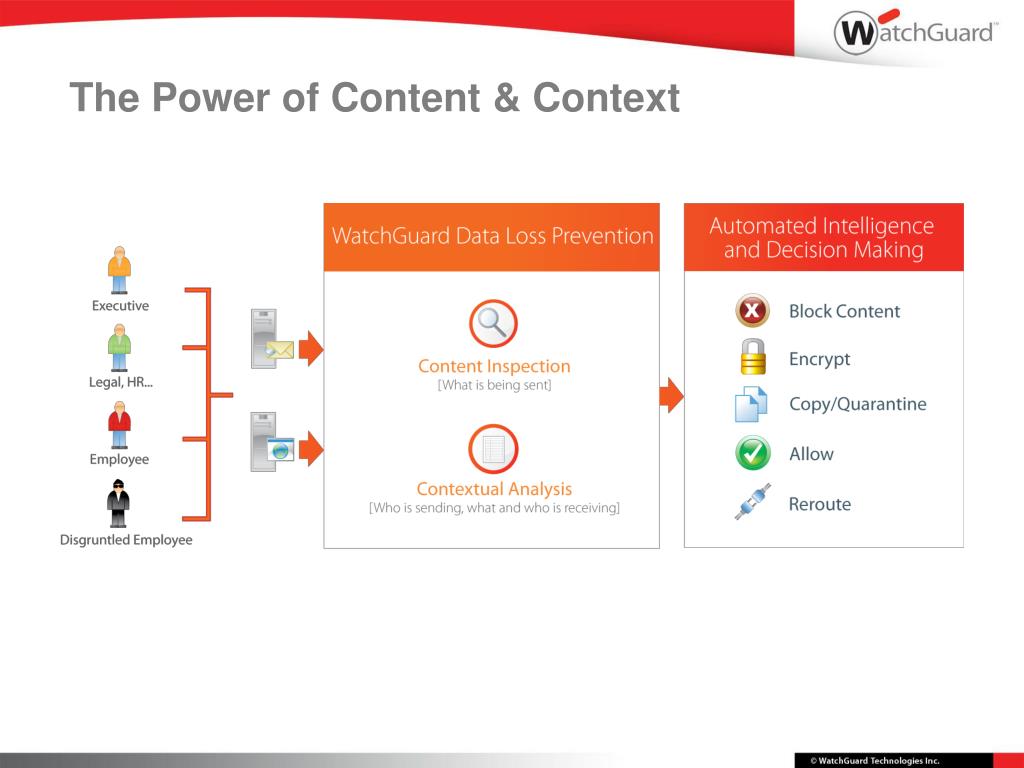 WatchGuard

The Power of Content & Context

Executive

Legal, HR...

Employee

Disgruntled Employee

WatchGuard Data Loss Prevention

Content Inspection
[What is being sent]

Contextual Analysis
[Who is sending, what and who is receiving]

Automated Intelligence and Decision Making

Block Content

Encrypt

Copy/Quarantine

Allow

Reroute

© WatchGuard Technologies Inc.